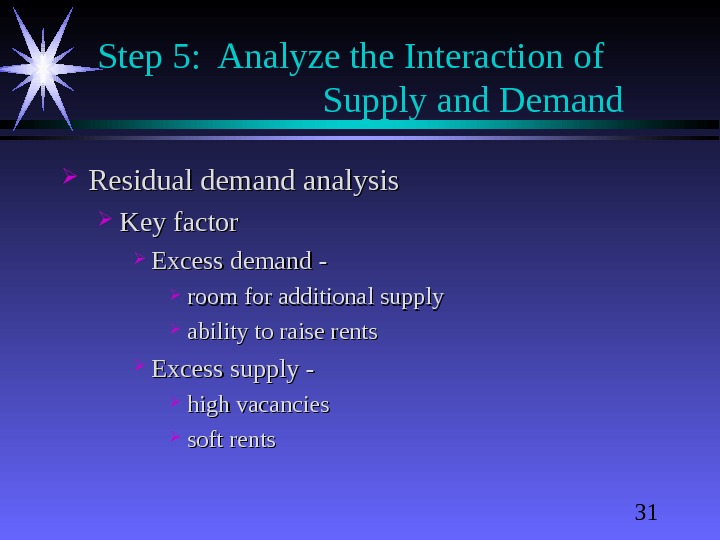 Step 5: Analyze the Interaction of Supply and Demand

Residual demand analysis

Key factor

Excess demand -

room for additional supply

ability to raise rents

Excess supply -

high vacancies

soft rents

31